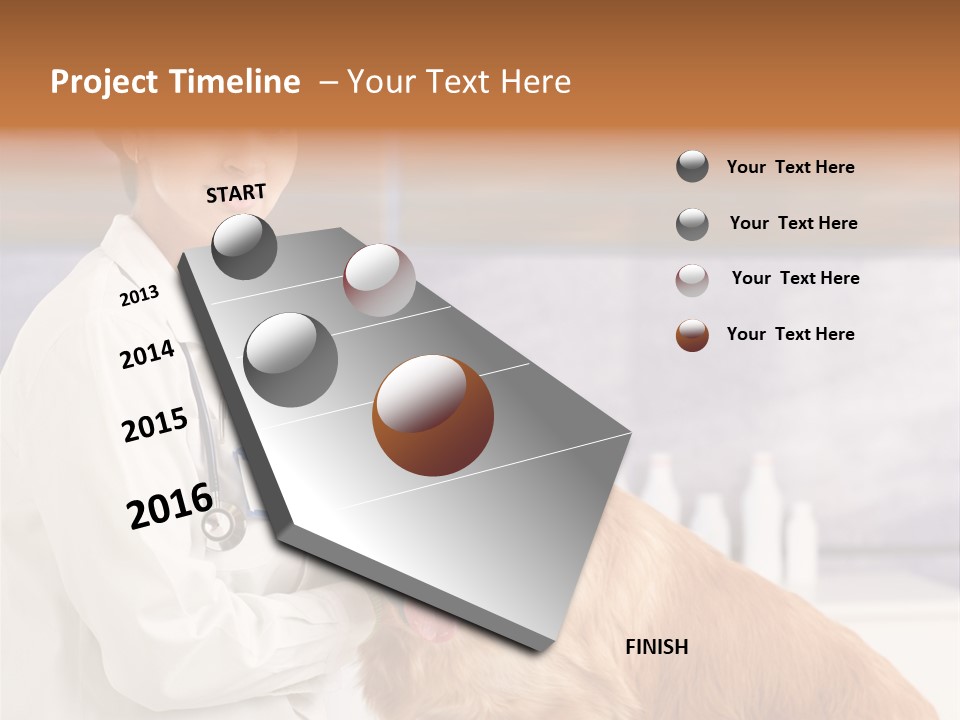 Project Timeline – Your Text Here

START

2013

2014

2015

2016

FINISH

Your Text Here

Your Text Here

Your Text Here

Your Text Here